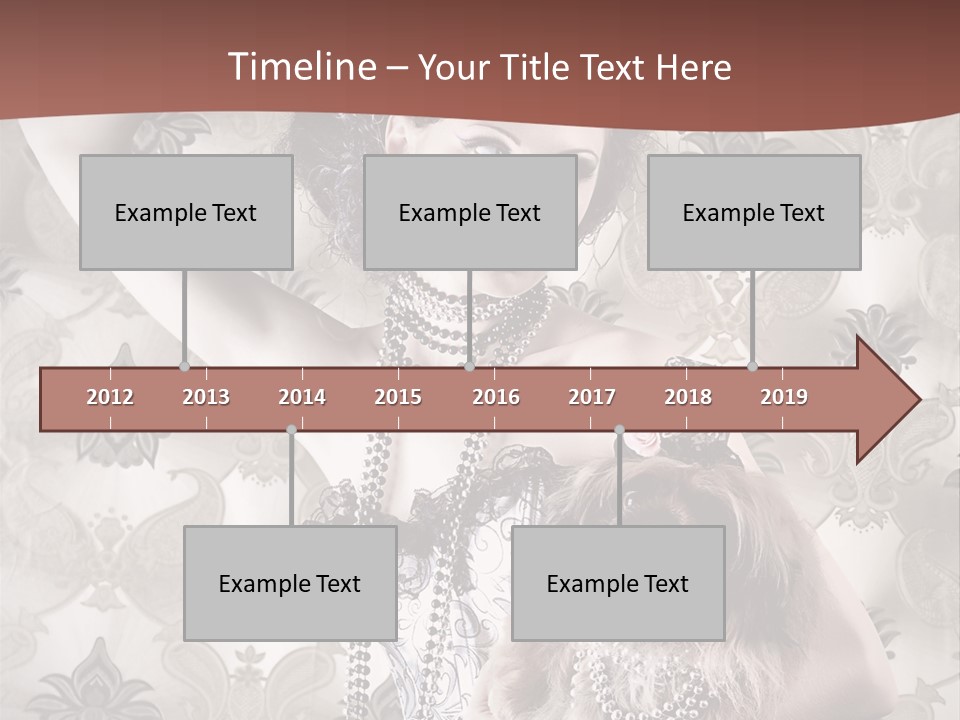 Timeline – Your Title Text Here

Example Text

Example Text

Example Text

2012 2013 2014 2015 2016 2017 2018 2019

Example Text

Example Text